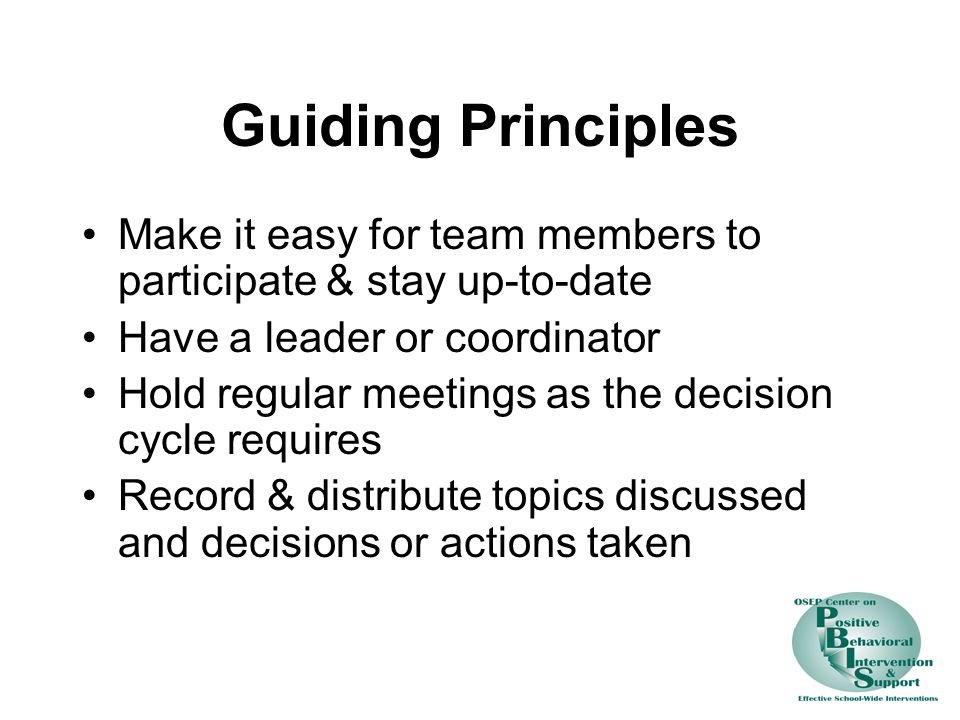 Guiding Principles

• Make it easy for team members to participate & stay up-to-date
• Have a leader or coordinator
• Hold regular meetings as the decision cycle requires
• Record & distribute topics discussed and decisions or actions taken

OSEP Center on
Positive
Behavioral
Intervention
&
Support
Effective School-Wide Interventions